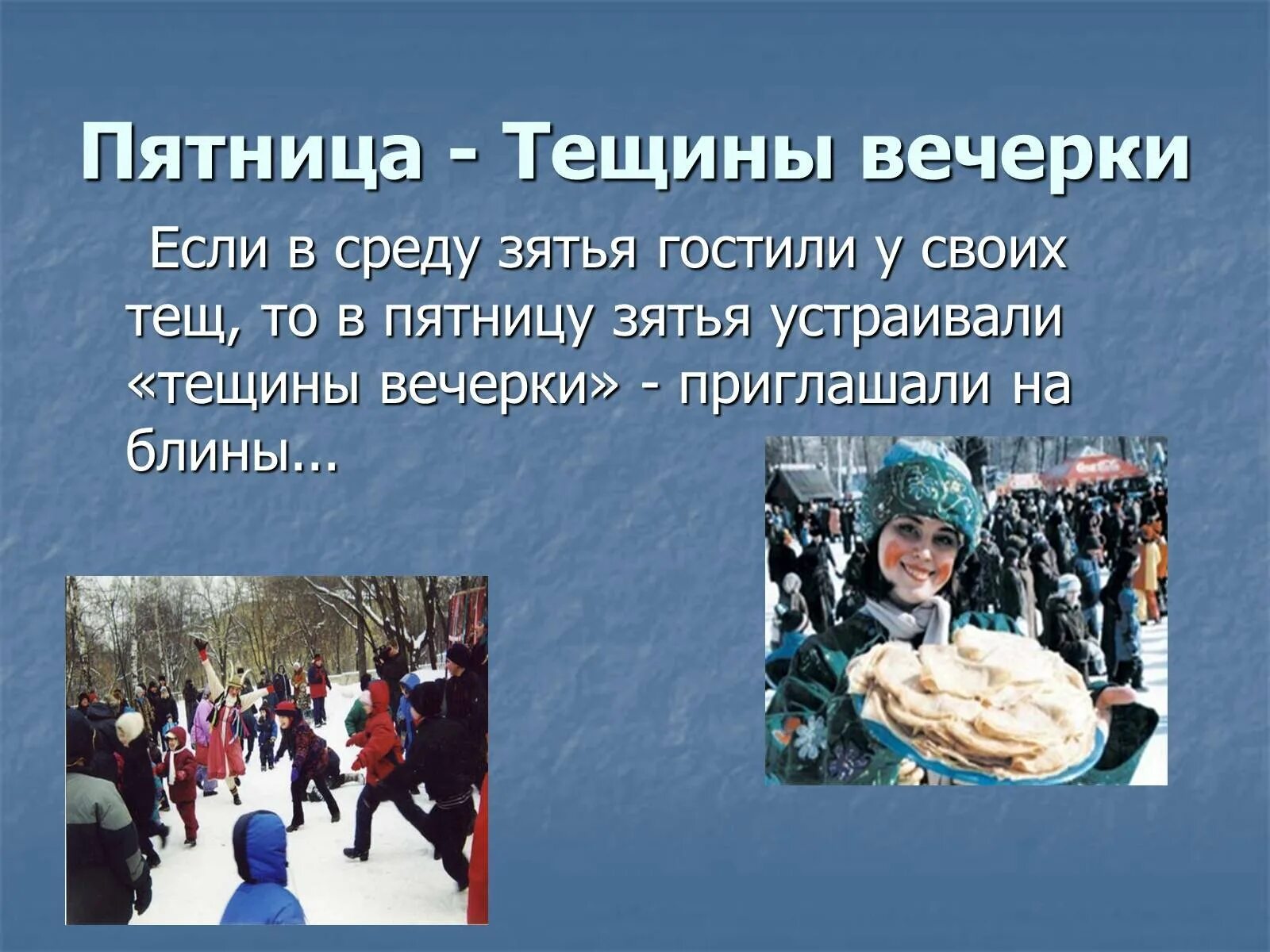 Пятница - Тещины вечерки

Если в среду зятья гостили у своих тещ, то в пятницу зятья устраивали «тещины вечерки» - приглашали на блины…